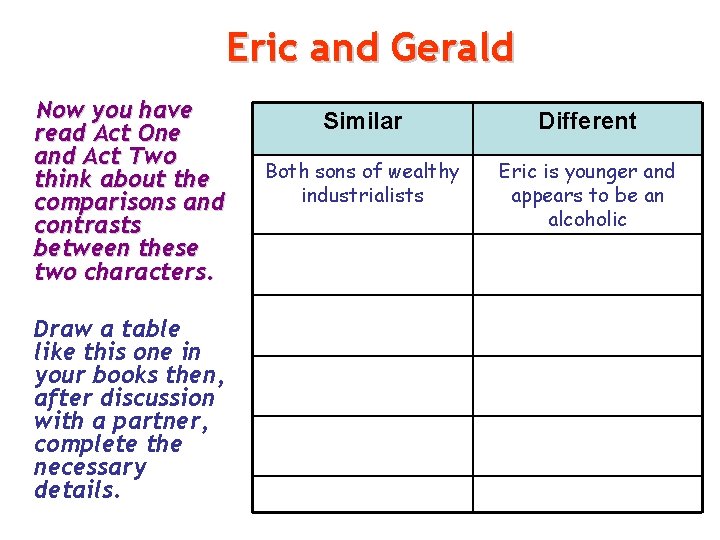 Eric and Gerald

Now you have read Act One and Act Two think about the comparisons and contrasts between these two characters.

Draw a table like this one in your books then, after discussion with a partner, complete the necessary details.

| Similar | Different |
|---|---|
| Both sons of wealthy industrialists | Eric is younger and appears to be an alcoholic |
| | |
| | |
| | |
| | |
| | |